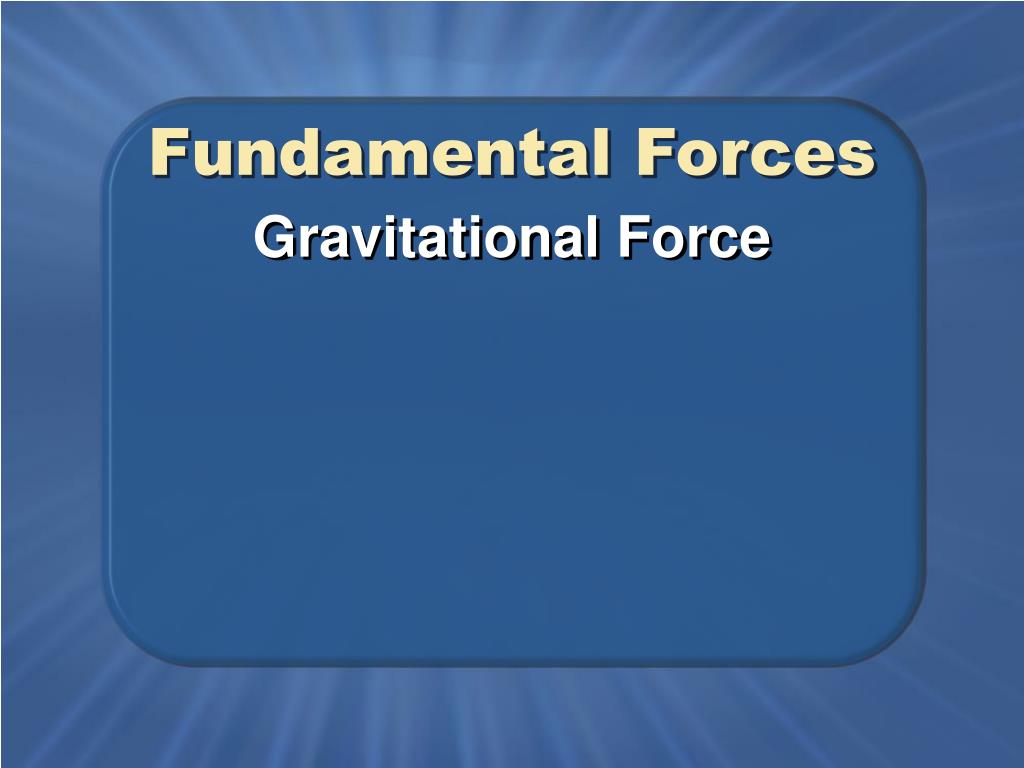 Fundamental Forces

Gravitational Force